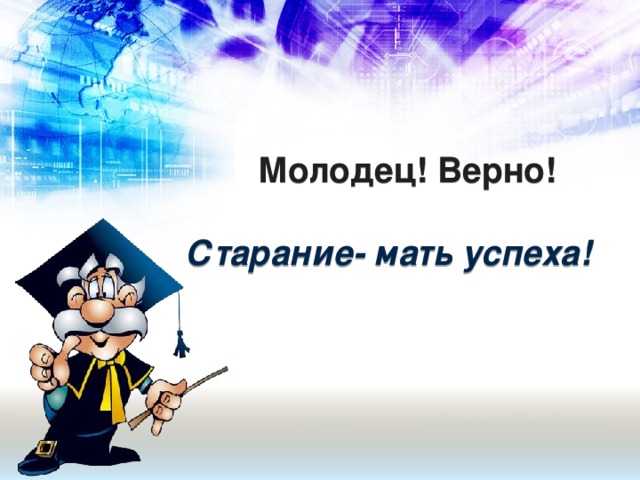 Молодец! Верно!

Старание- мать успеха!